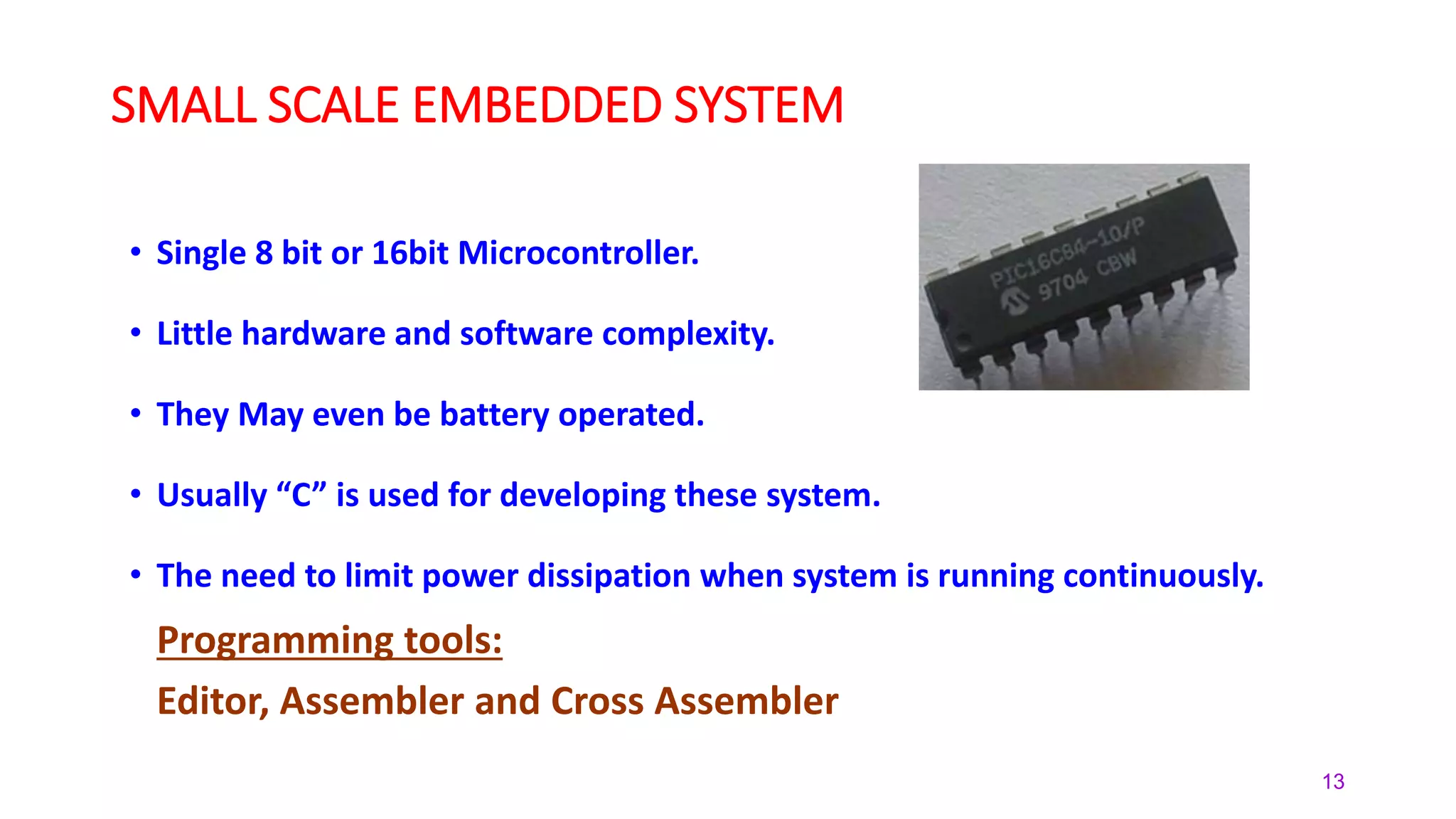 SMALL SCALE EMBEDDED SYSTEM

PIC16C84-10/P
9704 CBW

• Single 8 bit or 16bit Microcontroller.

• Little hardware and software complexity.

• They May even be battery operated.

• Usually “C” is used for developing these system.

• The need to limit power dissipation when system is running continuously.

Programming tools:

Editor, Assembler and Cross Assembler

13